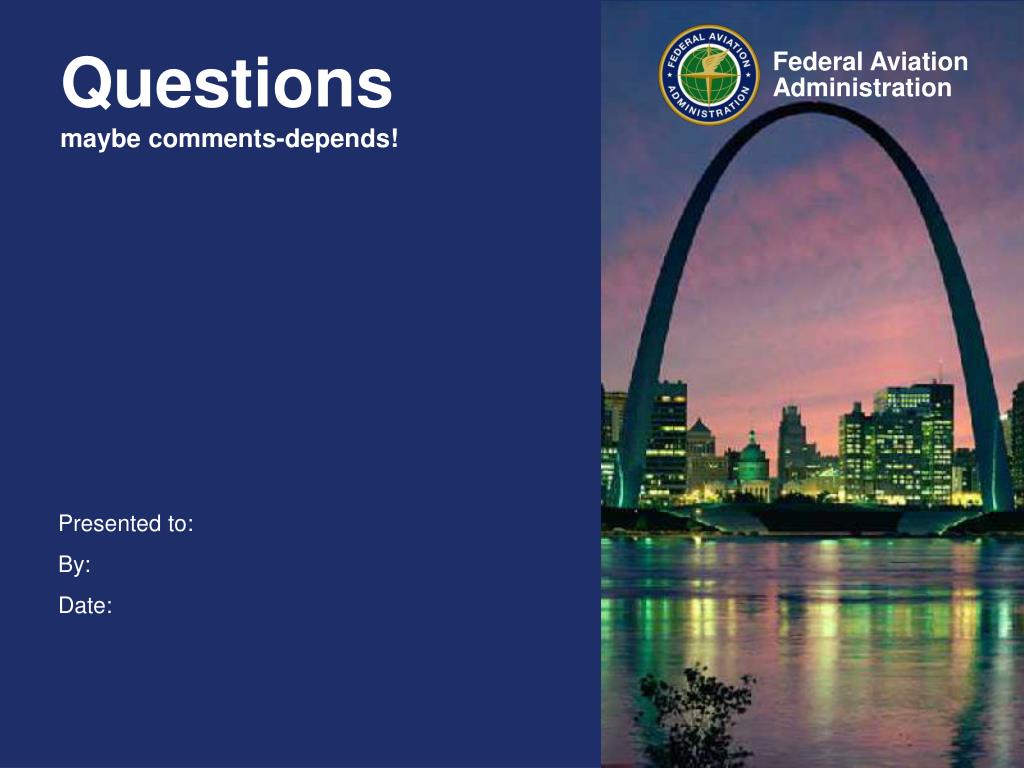 Questions
maybe comments-depends!

Presented to:
By:
Date:

FEDERAL AVIATION ADMINISTRATION

Federal Aviation Administration